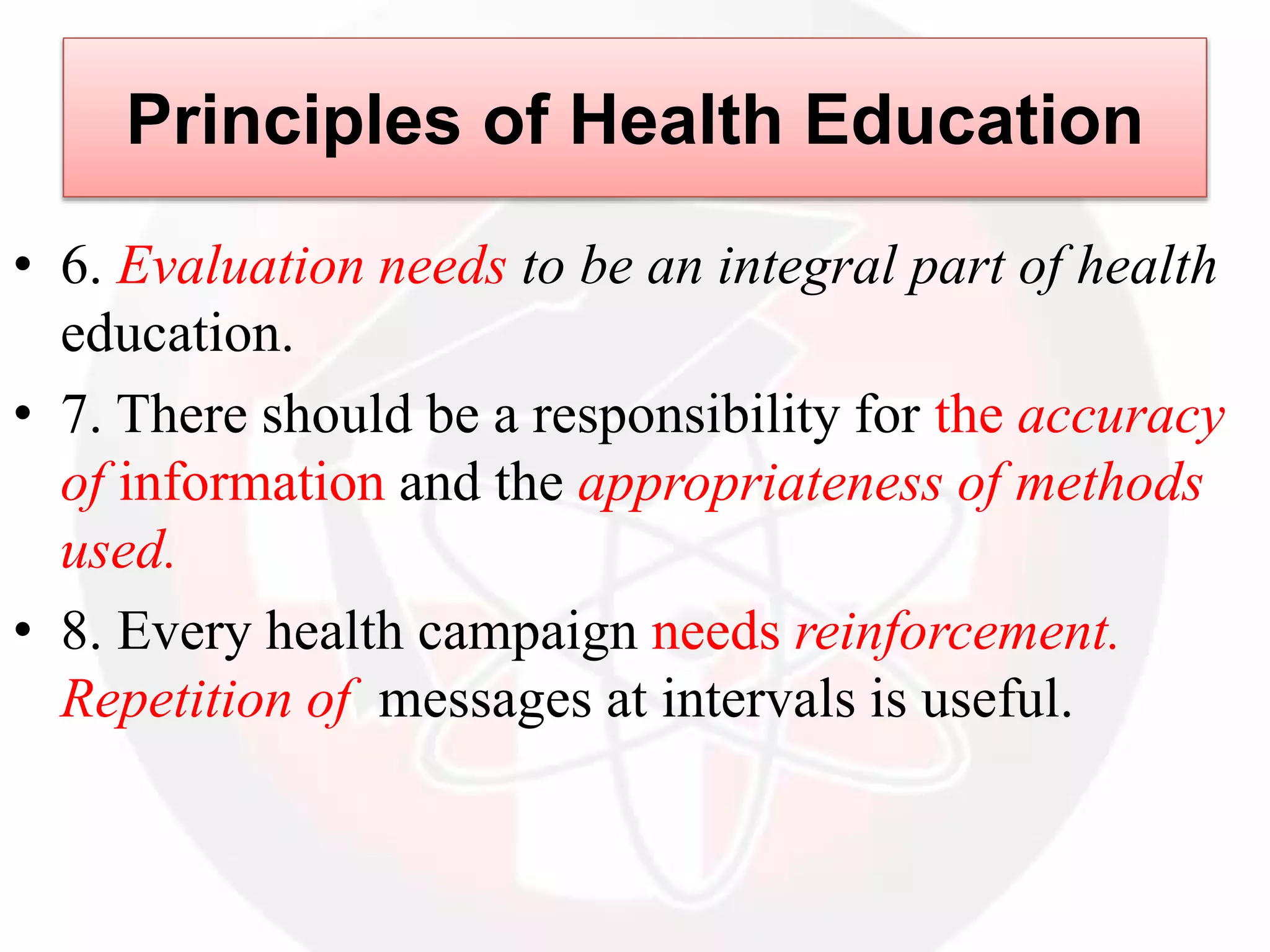 Principles of Health Education

• 6. Evaluation needs to be an integral part of health education.

• 7. There should be a responsibility for the accuracy of information and the appropriateness of methods used.

• 8. Every health campaign needs reinforcement. Repetition of messages at intervals is useful.